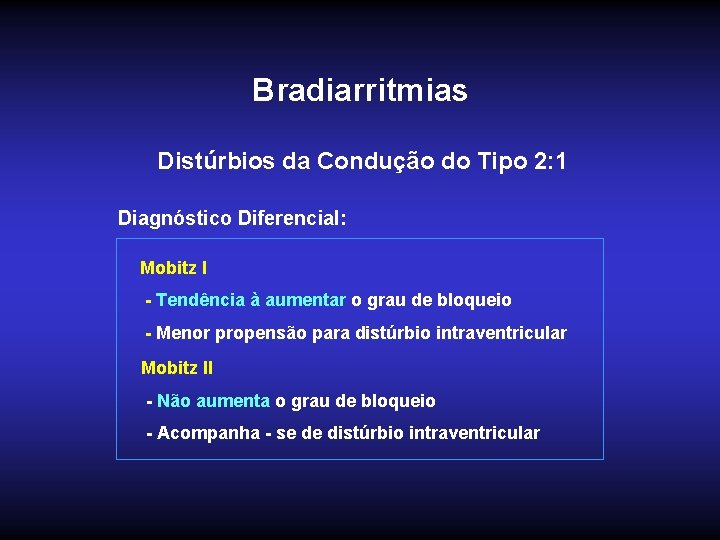 Bradiarritmias

Distúrbios da Condução do Tipo 2:1

Diagnóstico Diferencial:

Mobitz I

- Tendência à aumentar o grau de bloqueio

- Menor propensão para distúrbio intraventricular

Mobitz II

- Não aumenta o grau de bloqueio

- Acompanha - se de distúrbio intraventricular